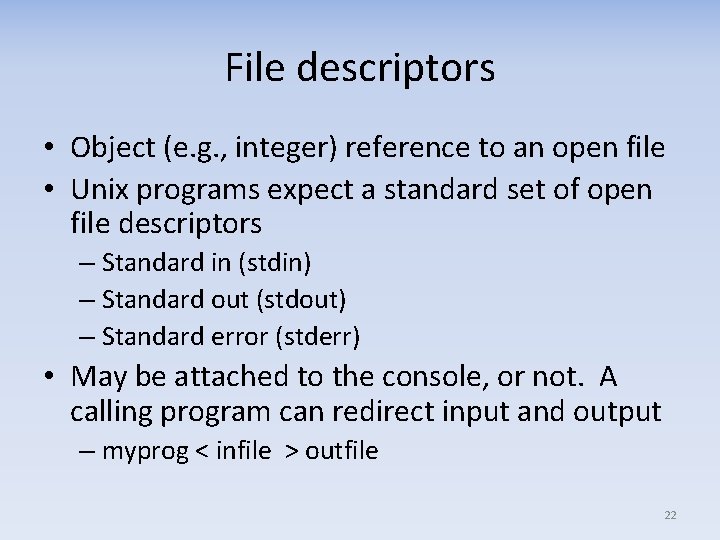 File descriptors

• Object (e.g., integer) reference to an open file
• Unix programs expect a standard set of open file descriptors
– Standard in (stdin)
– Standard out (stdout)
– Standard error (stderr)
• May be attached to the console, or not. A calling program can redirect input and output
– myprog < infile > outfile

22